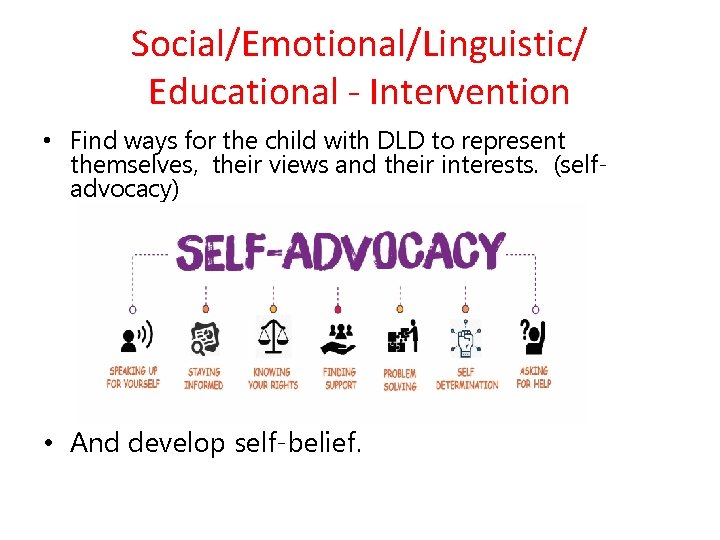 Social/Emotional/Linguistic/ Educational - Intervention

• Find ways for the child with DLD to represent themselves, their views and their interests. (self-advocacy)

SELF-ADVOCACY

SPEAKING UP FOR YOURSELF
STAYING INFORMED
KNOWING YOUR RIGHTS
FINDING SUPPORT
PROBLEM SOLVING
SELF DETERMINATION
ASKING FOR HELP

• And develop self-belief.